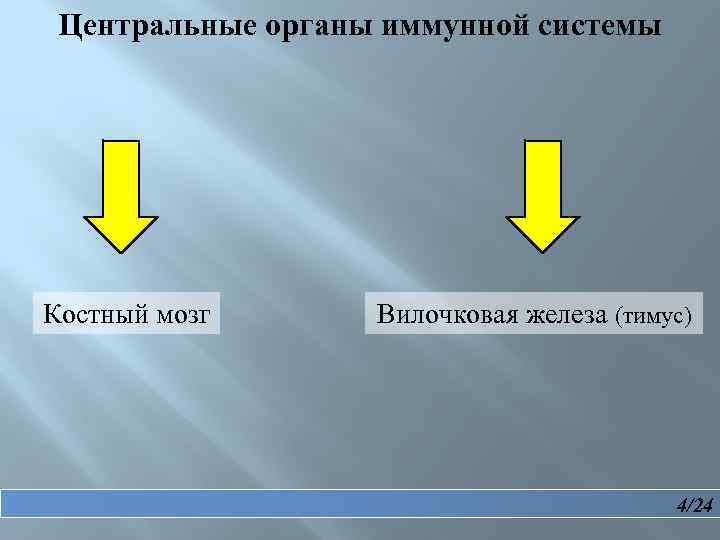 Центральные органы иммунной системы

Костный мозг

Вилочковая железа (тимус)

4/24